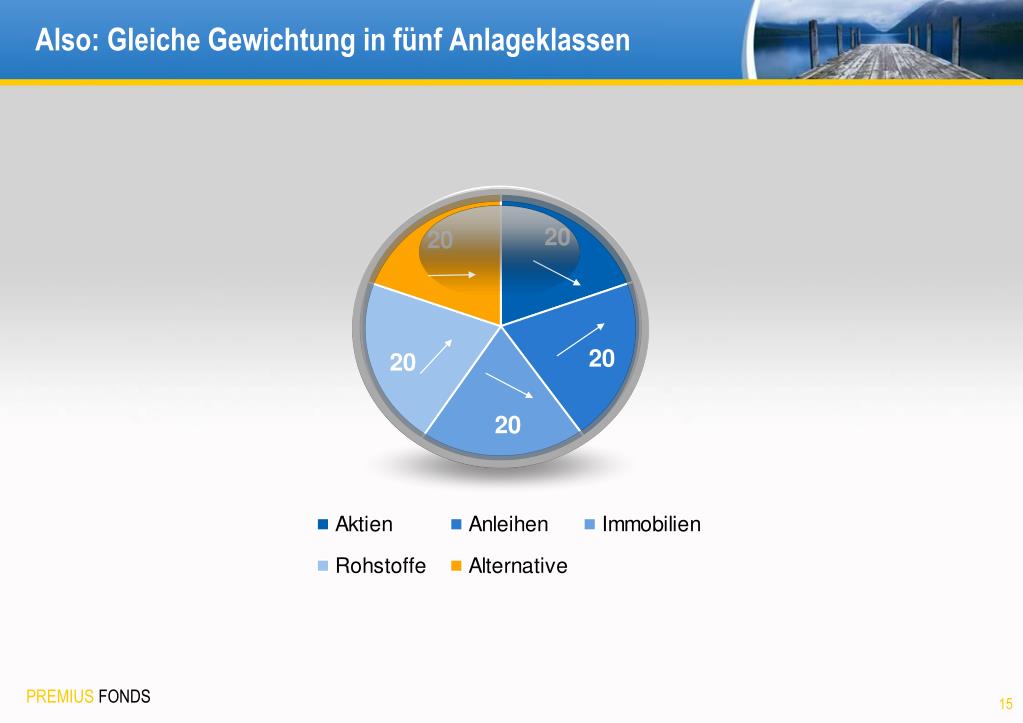 Also: Gleiche Gewichtung in fünf Anlageklassen

20
20
20
20
20

Aktien Anleihen Immobilien
Rohstoffe Alternative

PREMIUS FONDS

15